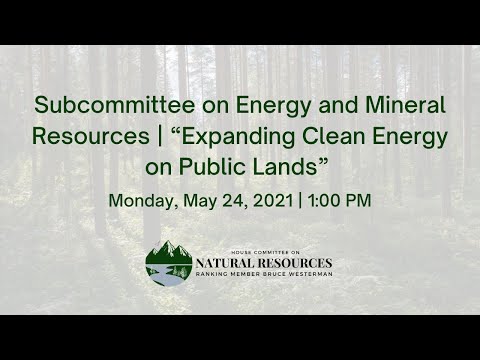 Subcommittee on Energy and Mineral Resources | “Expanding Clean Energy on Public Lands”

Monday, May 24, 2021 | 1:00 PM

HOUSE COMMITTEE ON
NATURAL RESOURCES
RANKING MEMBER BRUCE WESTERMAN